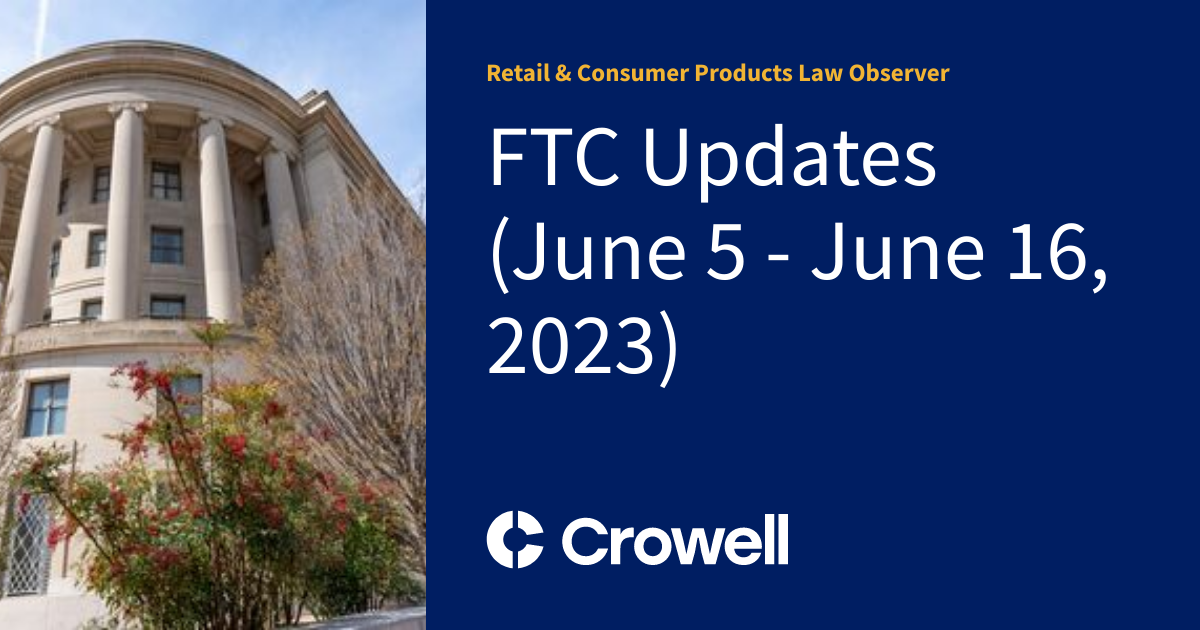 Retail & Consumer Products Law Observer

FTC Updates (June 5 - June 16, 2023)

Crowell